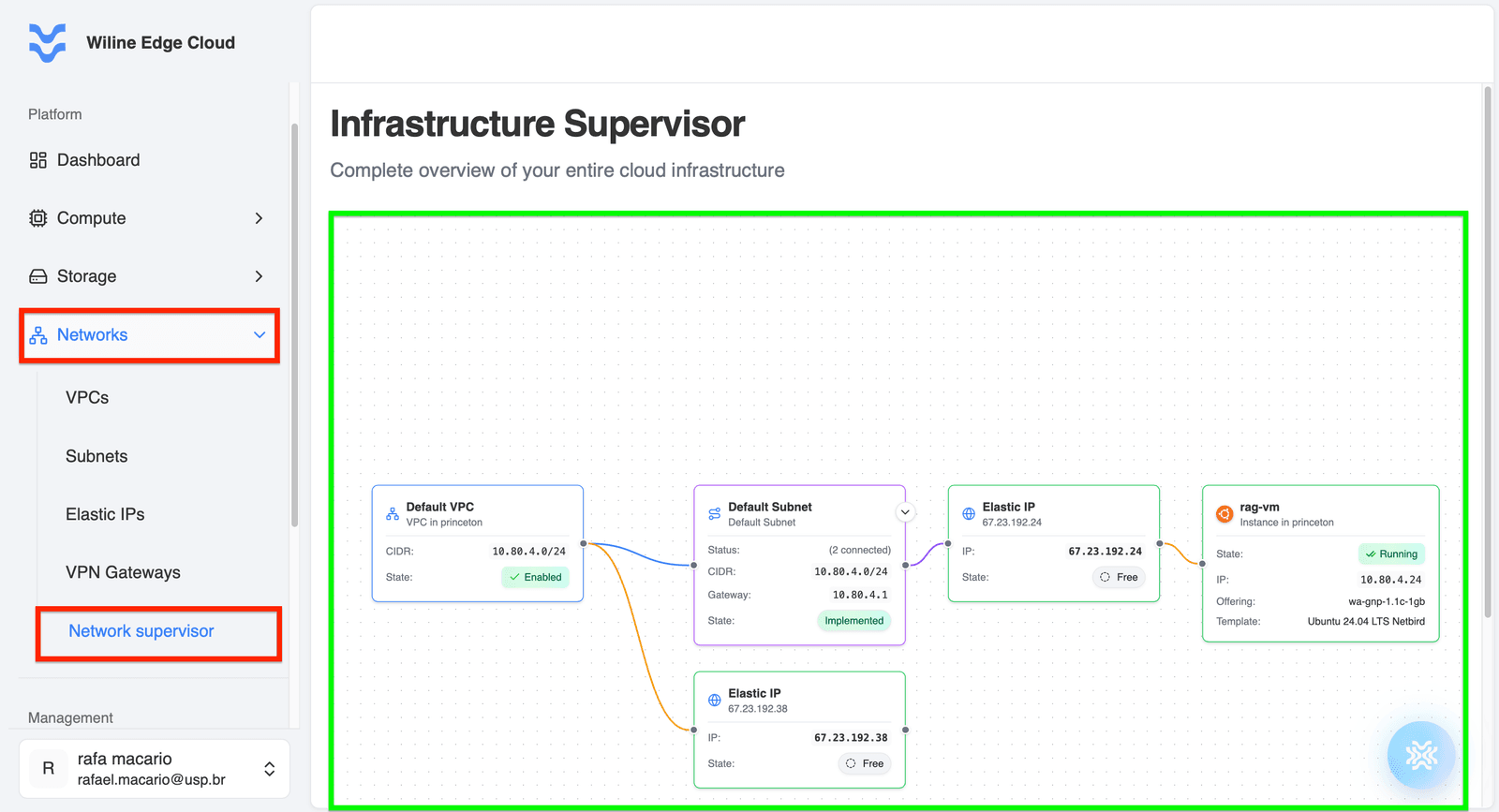 Wiline Edge Cloud

Platform

Dashboard

Compute

Storage

Networks

VPCs

Subnets

Elastic IPs

VPN Gateways

Network supervisor

Management

R rafa macario
rafael.macario@usp.br

Infrastructure Supervisor

Complete overview of your entire cloud infrastructure

Default VPC
VPC in princeton
CIDR: 10.80.4.0/24
State: Enabled

Default Subnet
Default Subnet
Status: (2 connected)
CIDR: 10.80.4.0/24
Gateway: 10.80.4.1
State: Implemented

Elastic IP
67.23.192.24
IP: 67.23.192.24
State: Free

rag-vm
Instance in princeton
State: Running
IP: 10.80.4.24
Offering: wa-gnp-1.1c-1gb
Template: Ubuntu 24.04 LTS Netbird

Elastic IP
67.23.192.38
IP: 67.23.192.38
State: Free